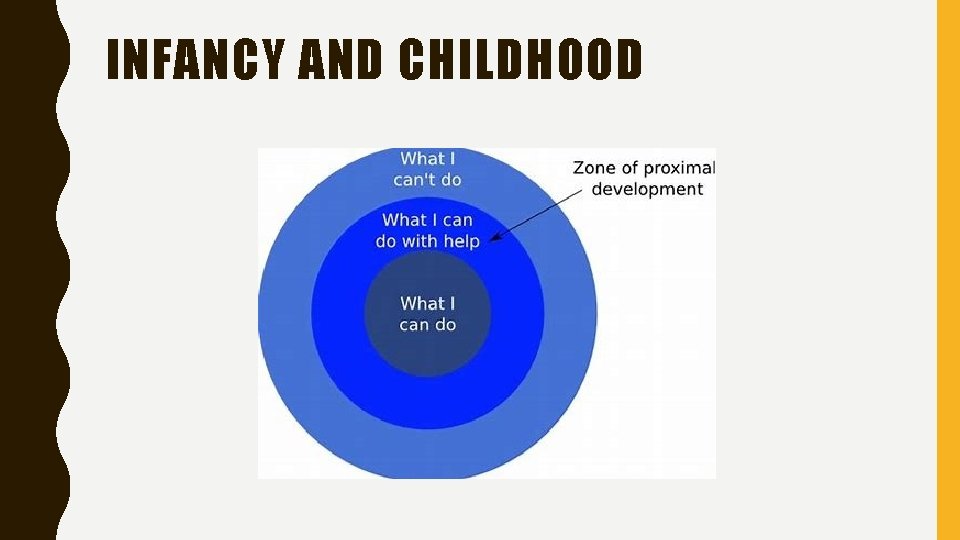 INFANCY AND CHILDHOOD

What I can't do

Zone of proximal development

What I can do with help

What I can do